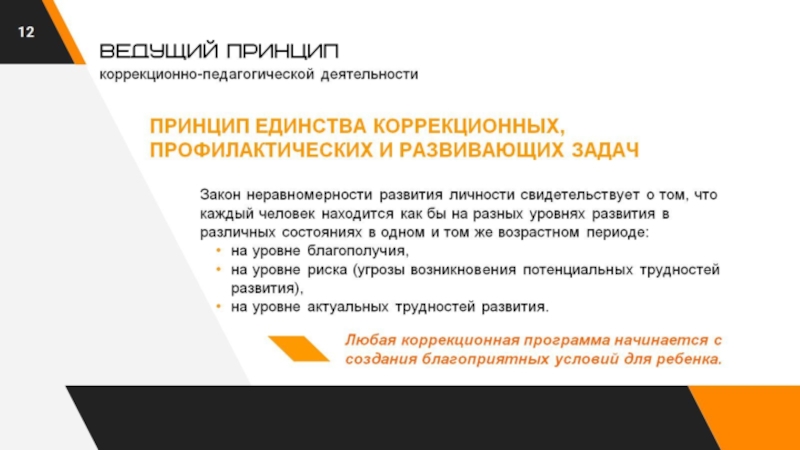 12

ВЕДУЩИЙ ПРИНЦИП

коррекционно-педагогической деятельности

ПРИНЦИП ЕДИНСТВА КОРРЕКЦИОННЫХ, ПРОФИЛАКТИЧЕСКИХ И РАЗВИВАЮЩИХ ЗАДАЧ

Закон неравномерности развития личности свидетельствует о том, что каждый человек находится как бы на разных уровнях развития в различных состояниях в одном и том же возрастном периоде:
• на уровне благополучия,
• на уровне риска (угрозы возникновения потенциальных трудностей развития),
• на уровне актуальных трудностей развития.

Любая коррекционная программа начинается с создания благоприятных условий для ребенка.